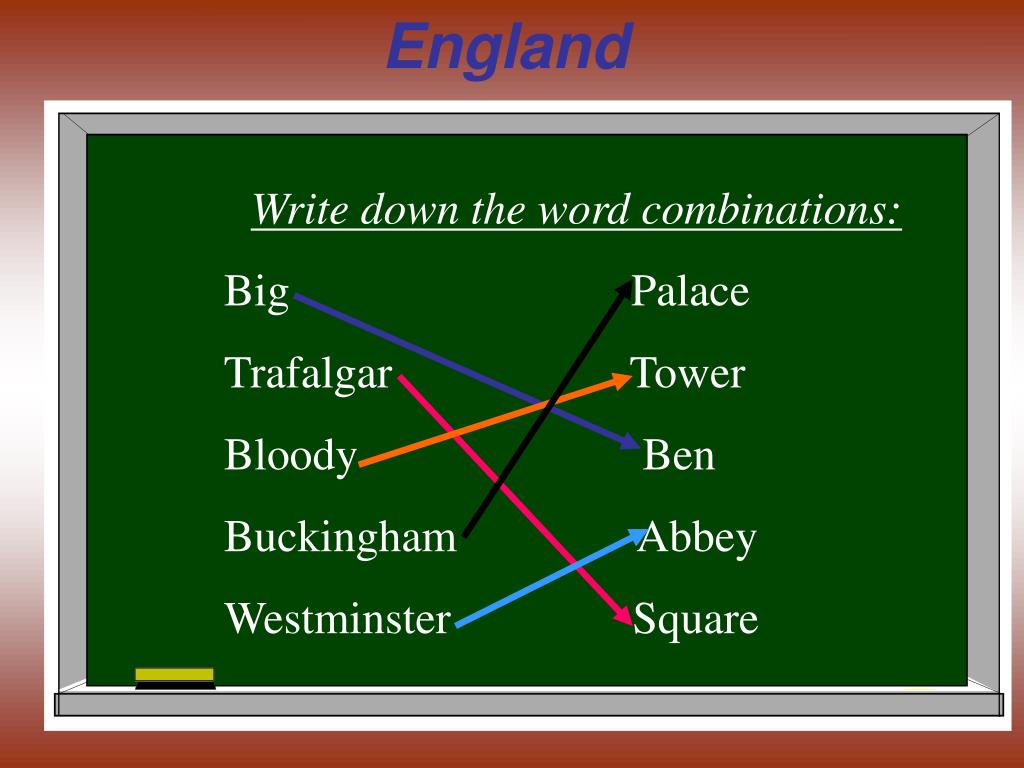 England

Write down the word combinations:

Big
Trafalgar
Bloody
Buckingham
Westminster

Palace
Tower
Ben
Abbey
Square